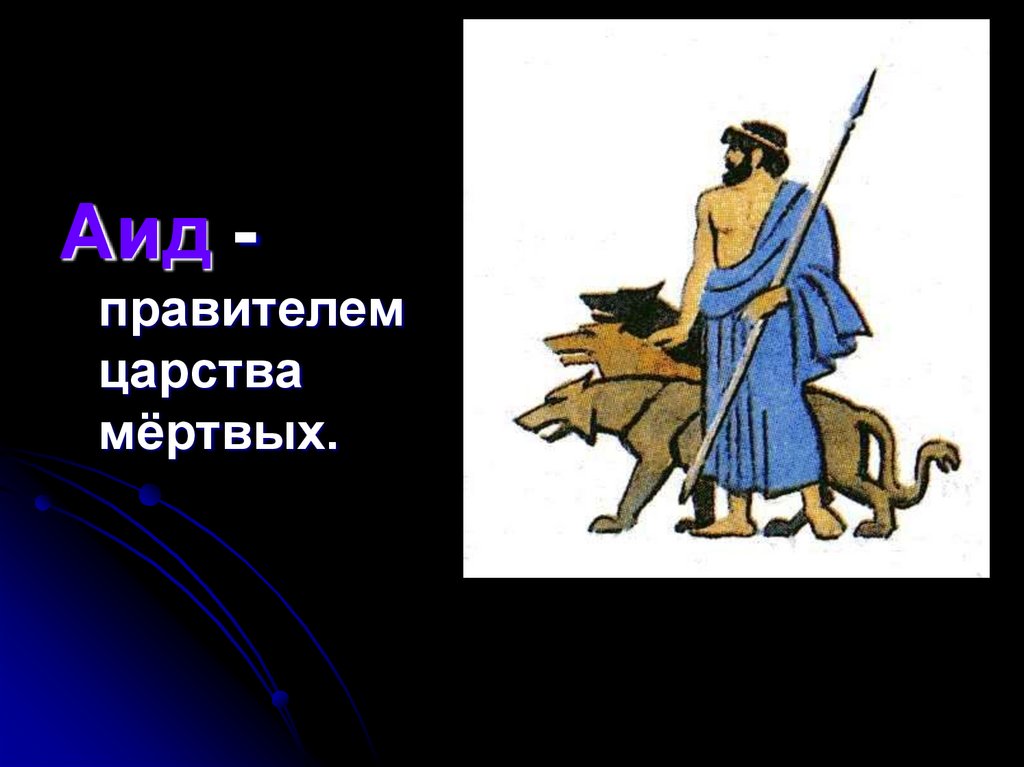 Аид - правителем царства мёртвых.